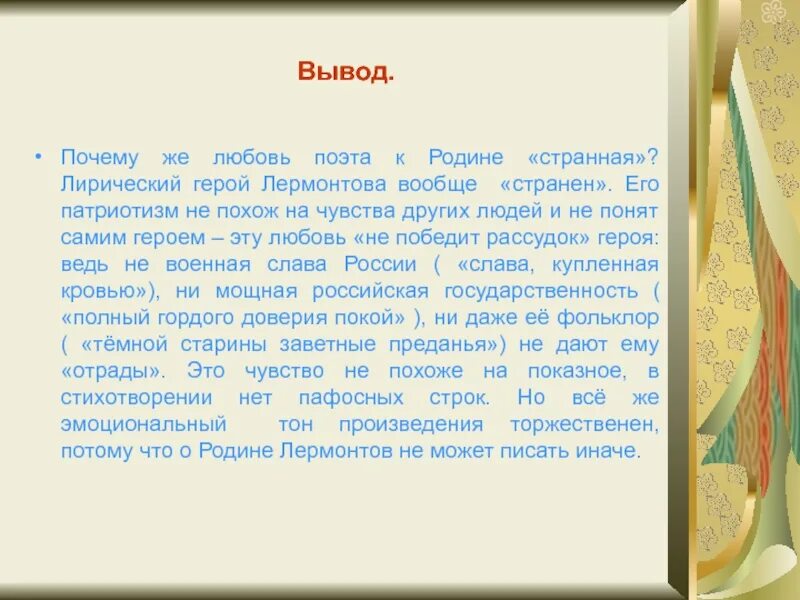 Вывод.

• Почему же любовь поэта к Родине «странная»? Лирический герой Лермонтова вообще «странен». Его патриотизм не похож на чувства других людей и не понят самим героем – эту любовь «не победит рассудок» героя: ведь не военная слава России ( «слава, купленная кровью»), ни мощная российская государственность ( «полный гордого доверия покой» ), ни даже её фольклор ( «тёмной старины заветные преданья») не дают ему «отрады». Это чувство не похоже на показное, в стихотворении нет пафосных строк. Но всё же эмоциональный тон произведения торжественен, потому что о Родине Лермонтов не может писать иначе.